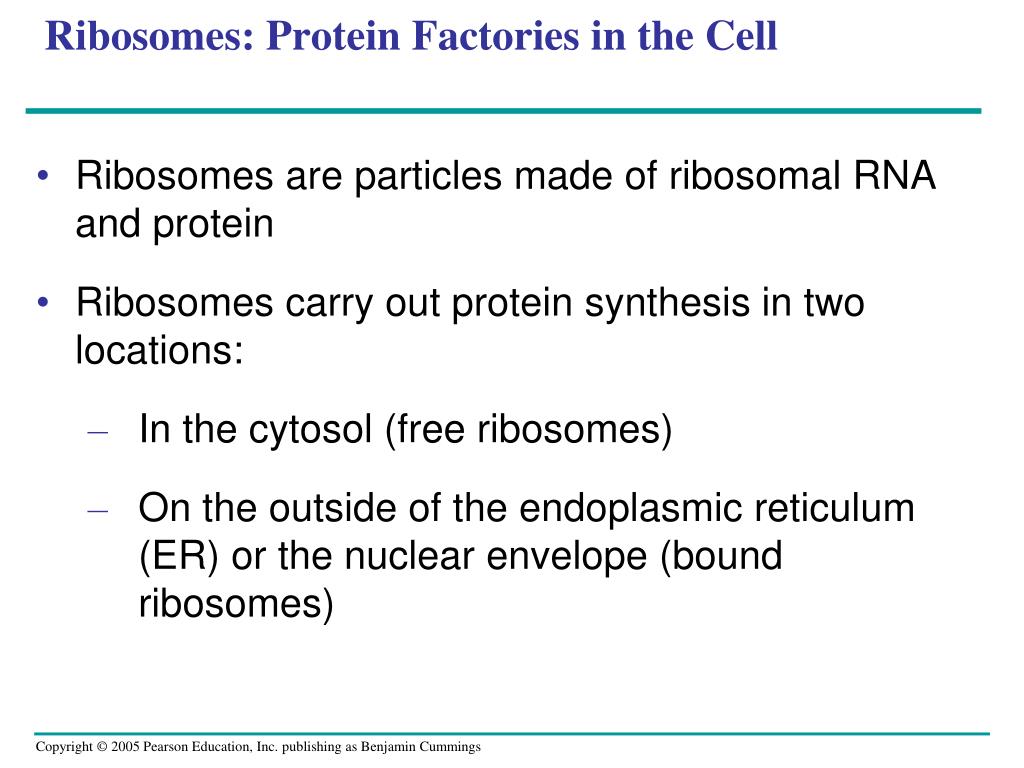 Ribosomes: Protein Factories in the Cell

• Ribosomes are particles made of ribosomal RNA and protein

• Ribosomes carry out protein synthesis in two locations:

– In the cytosol (free ribosomes)

– On the outside of the endoplasmic reticulum (ER) or the nuclear envelope (bound ribosomes)

Copyright © 2005 Pearson Education, Inc. publishing as Benjamin Cummings